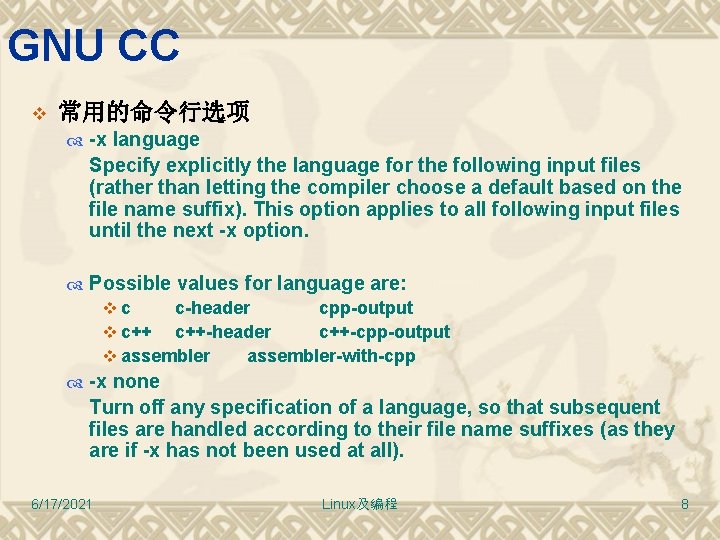 GNU CC

常用的命令行选项

-x language
Specify explicitly the language for the following input files (rather than letting the compiler choose a default based on the file name suffix). This option applies to all following input files until the next -x option.

Possible values for language are:
c c-header cpp-output
c++ c++-header c++-cpp-output
assembler assembler-with-cpp

-x none
Turn off any specification of a language, so that subsequent files are handled according to their file name suffixes (as they are if -x has not been used at all).

6/17/2021 Linux及编程 8